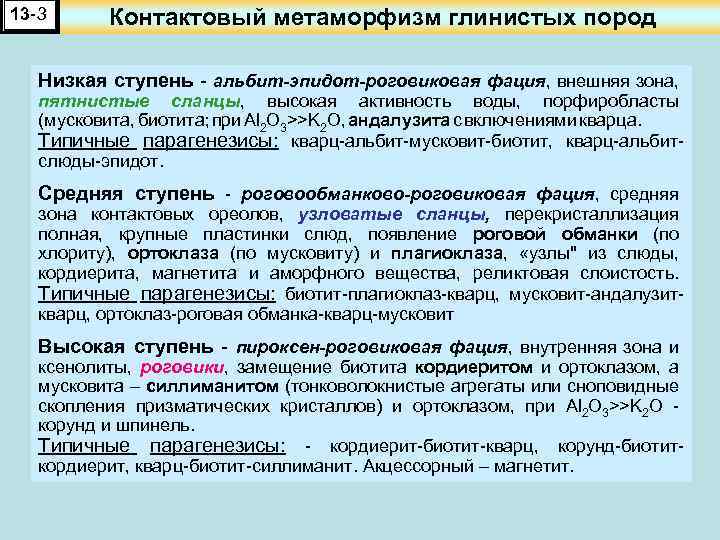 13-3

Контактовый метаморфизм глинистых пород

Низкая ступень - альбит-эпидот-роговиковая фация, внешняя зона, пятнистые сланцы, высокая активность воды, порфиробласты (мусковита, биотита; при $Al_2O_3$>>$K_2O$, андалузита с включениями кварца.
Типичные парагенезисы: кварц-альбит-мусковит-биотит, кварц-альбит-слюды-эпидот.

Средняя ступень - роговообманково-роговиковая фация, средняя зона контактовых ореолов, узловатые сланцы, перекристаллизация полная, крупные пластинки слюд, появление роговой обманки (по хлориту), ортоклаза (по мусковиту) и плагиоклаза, «узлы" из слюды, кордиерита, магнетита и аморфного вещества, реликтовая слоистость.
Типичные парагенезисы: биотит-плагиоклаз-кварц, мусковит-андалузит-кварц, ортоклаз-роговая обманка-кварц-мусковит

Высокая ступень - пироксен-роговиковая фация, внутренняя зона и ксенолиты, роговики, замещение биотита кордиеритом и ортоклазом, а мусковита – силлиманитом (тонковолокнистые агрегаты или сноповидные скопления призматических кристаллов) и ортоклазом, при $Al_2O_3$>>$K_2O$ - корунд и шпинель.
Типичные парагенезисы: - кордиерит-биотит-кварц, корунд-биотит-кордиерит, кварц-биотит-силлиманит. Акцессорный – магнетит.